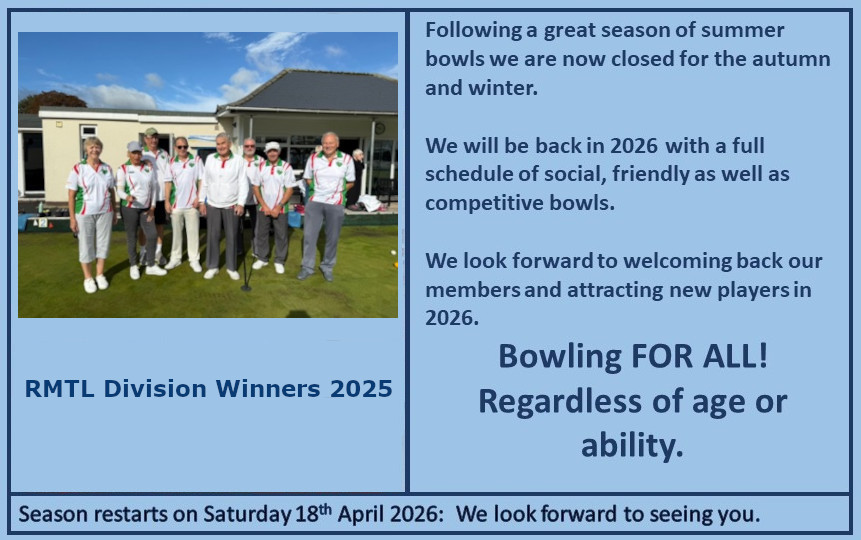 RMTL Division Winners 2025

Following a great season of summer bowls we are now closed for the autumn and winter.

We will be back in 2026 with a full schedule of social, friendly as well as competitive bowls.

We look forward to welcoming back our members and attracting new players in 2026.

Bowling FOR ALL! Regardless of age or ability.

Season restarts on Saturday 18$^{th}$ April 2026: We look forward to seeing you.